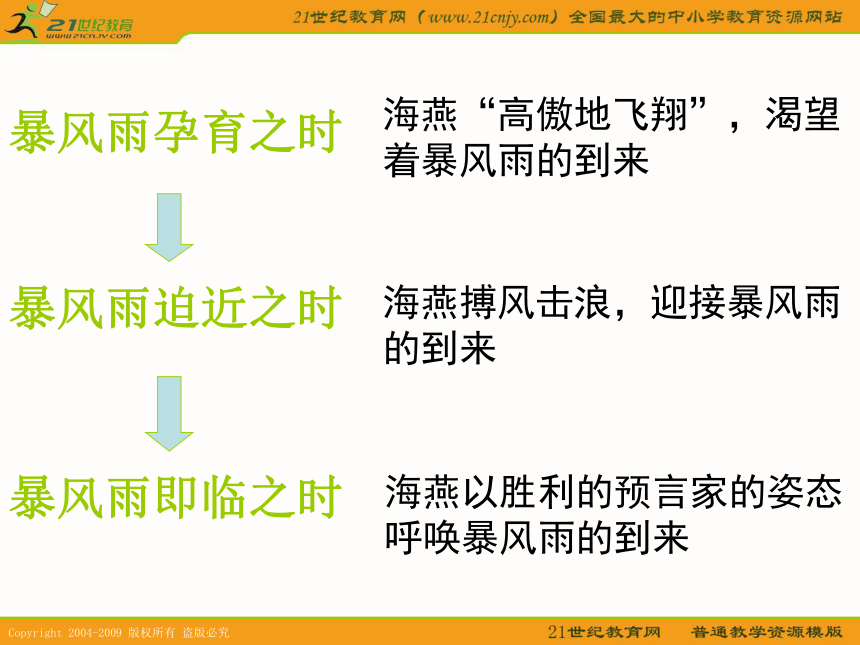 21世纪教育
www.21cnjy.com

21世纪教育网（www.21cnjy.com）全国最大的中小学教育资源网站

暴风雨孕育之时

海燕“高傲地飞翔”，渴望着暴风雨的到来

暴风雨迫近之时

海燕搏风击浪，迎接暴风雨的到来

暴风雨即临之时

海燕以胜利的预言家的姿态呼唤暴风雨的到来

Copyright 2004-2009 版权所有 盗版必究

21世纪教育网　普通教学资源模版